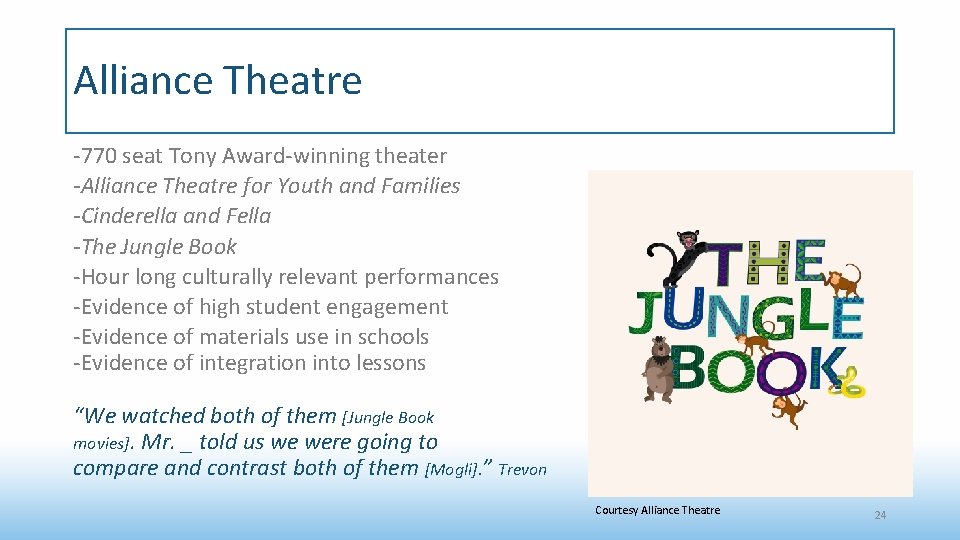 Alliance Theatre

-770 seat Tony Award-winning theater
-Alliance Theatre for Youth and Families
-Cinderella and Fella
-The Jungle Book
-Hour long culturally relevant performances
-Evidence of high student engagement
-Evidence of materials use in schools
-Evidence of integration into lessons

"We watched both of them [Jungle Book movies]. Mr. _ told us we were going to compare and contrast both of them [Mogli]." Trevon

THE JUNGLE BOOK

Courtesy Alliance Theatre

24